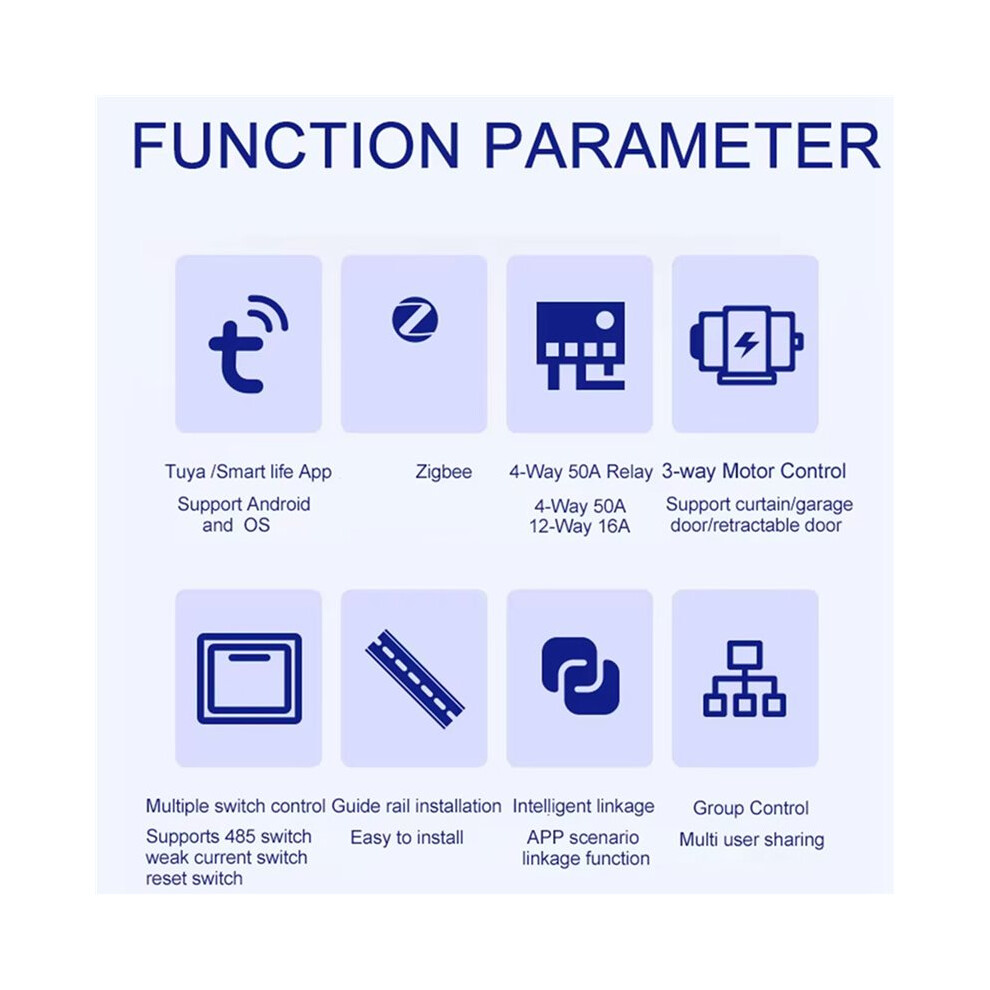 FUNCTION PARAMETER

Tuya /Smart life App
Support Android and OS

Zigbee

4-Way 50A Relay
4-Way 50A
12-Way 16A

3-way Motor Control
Support curtain/garage door/retractable door

Multiple switch control
Supports 485 switch weak current switch reset switch

Guide rail installation
Easy to install

Intelligent linkage
APP scenario linkage function

Group Control
Multi user sharing